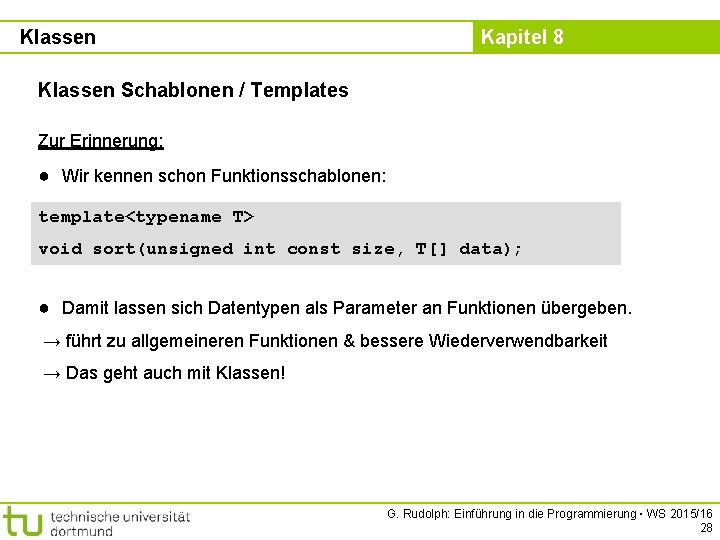 Klassen

Kapitel 8

Klassen Schablonen / Templates

Zur Erinnerung:

● Wir kennen schon Funktionsschablonen:

template<typename T>
void sort(unsigned int const size, T[] data);

● Damit lassen sich Datentypen als Parameter an Funktionen übergeben.

→ führt zu allgemeineren Funktionen & bessere Wiederverwendbarkeit

→ Das geht auch mit Klassen!

tu technische universität dortmund

G. Rudolph: Einführung in die Programmierung ▪ WS 2015/16
28